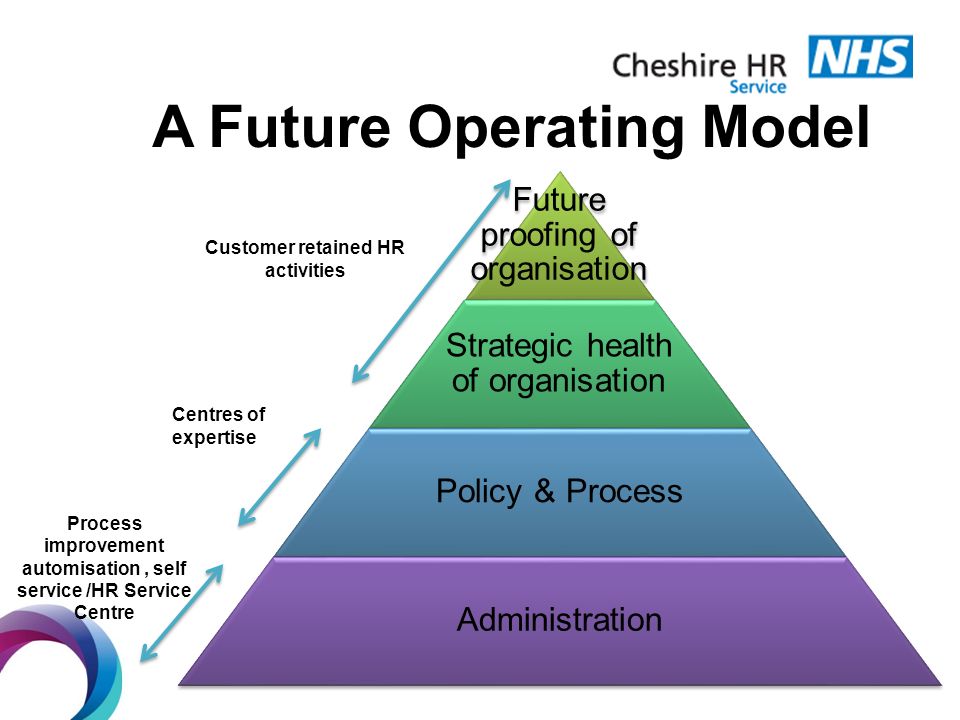 Cheshire HR Service NHS

A Future Operating Model

Customer retained HR activities

Centres of expertise

Process improvement automisation , self service /HR Service Centre

Future proofing of organisation

Strategic health of organisation

Policy & Process

Administration